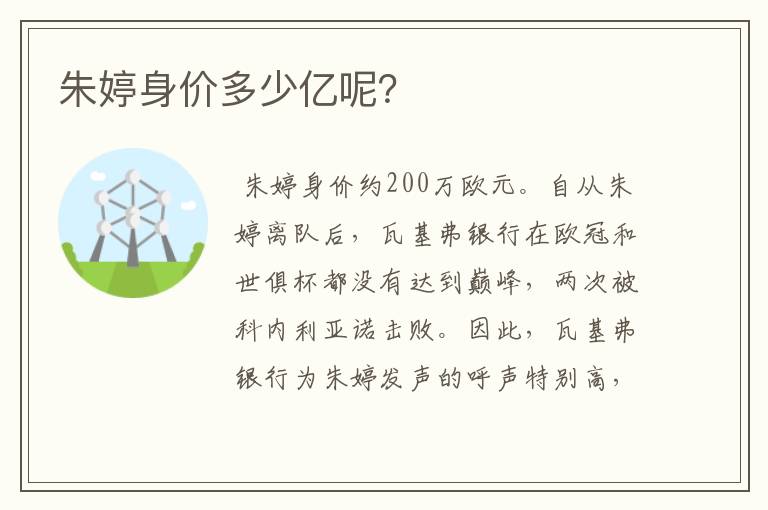 朱婷身价多少亿呢?

朱婷身价约200万欧元。自从朱婷离队后，瓦基弗银行在欧冠和世俱杯都没有达到巅峰，两次被科内利亚诺击败。因此，瓦基弗银行为朱婷发声的呼声特别高，